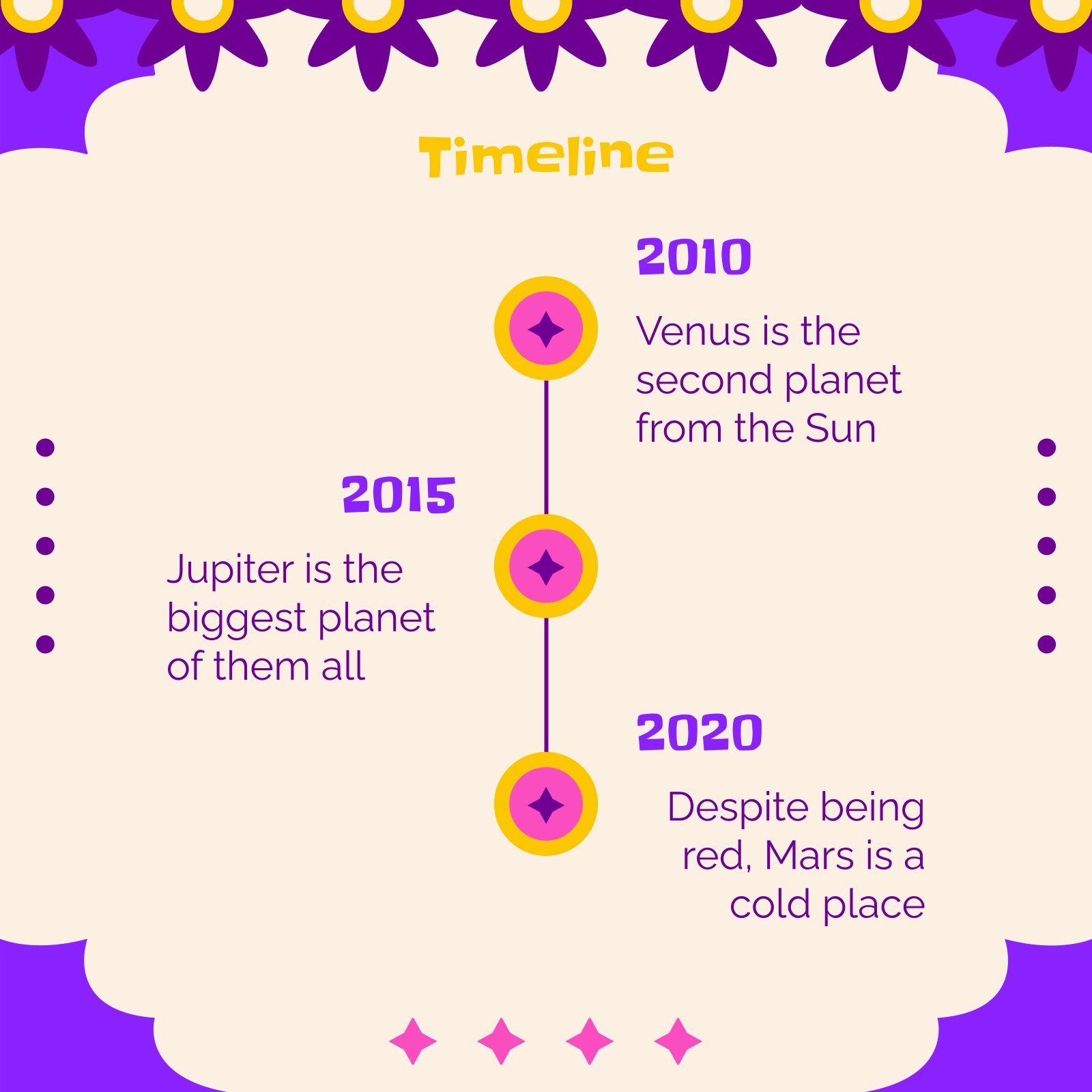 Timeline

2010

Venus is the second planet from the Sun

2015

Jupiter is the biggest planet of them all

2020

Despite being red, Mars is a cold place